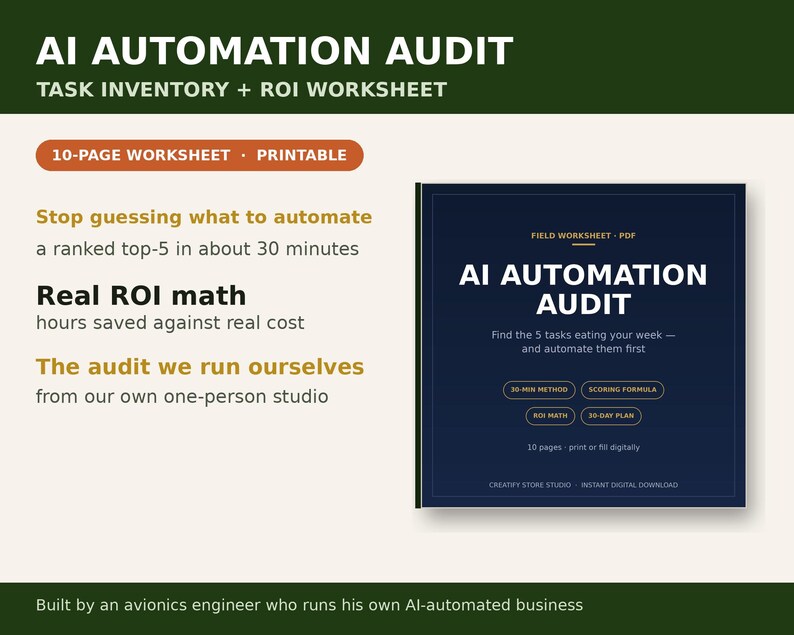 AI AUTOMATION AUDIT
TASK INVENTORY + ROI WORKSHEET

10-PAGE WORKSHEET · PRINTABLE

Stop guessing what to automate
a ranked top-5 in about 30 minutes

Real ROI math
hours saved against real cost

The audit we run ourselves
from our own one-person studio

FIELD WORKSHEET · PDF

AI AUTOMATION AUDIT

Find the 5 tasks eating your week — and automate them first

30-MIN METHOD
SCORING FORMULA
ROI MATH
30-DAY PLAN

10 pages · print or fill digitally

CREATIFY STORE STUDIO · INSTANT DIGITAL DOWNLOAD

Built by an avionics engineer who runs his own AI-automated business